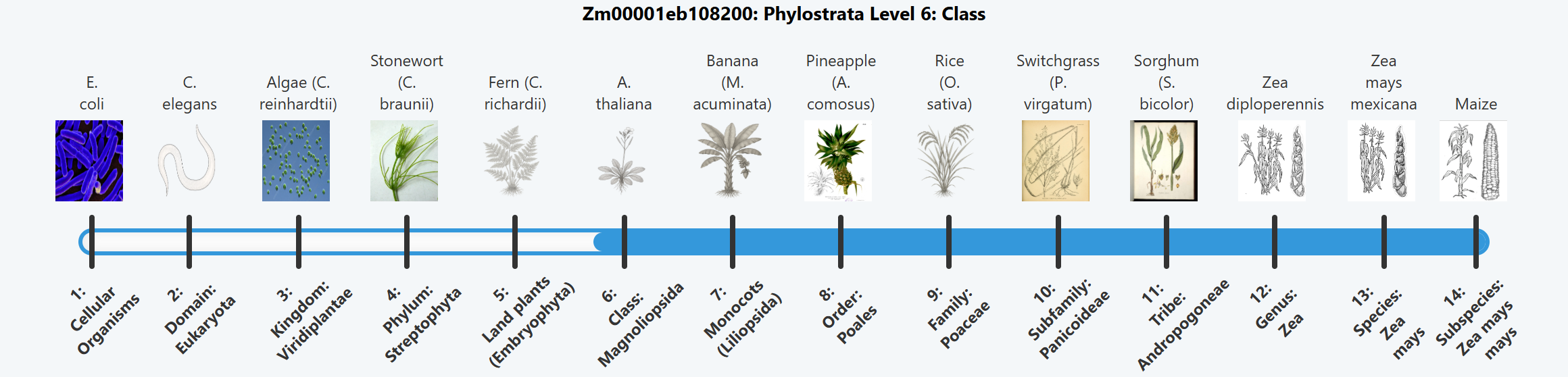 Zm00001eb108200: Phylostrata Level 6: Class

E. coli

C. elegans

Algae (C. reinhardtii)

Stonewort (C. braunii)

Fern (C. richardii)

A. thaliana

Banana (M. acuminata)

Pineapple (A. comosus)

Rice (O. sativa)

Switchgrass (P. virgatum)

Sorghum (S. bicolor)

Zea diploperennis

Zea mays mexicana

Maize

1: Cellular Organisms

2: Domain: Eukaryota

3: Kingdom: Viridiplantae

4: Phylum: Streptophyta

5: Land plants (Embryophyta)

6: Class: Magnoliopsida

7: Monocots (Liliopsida)

8: Order: Poales

9: Family: Poaceae

10: Subfamily: Panicoideae

11: Tribe: Andropogoneae

12: Genus: Zea

13: Species: Zea mays

14: Subspecies: Zea mays mays